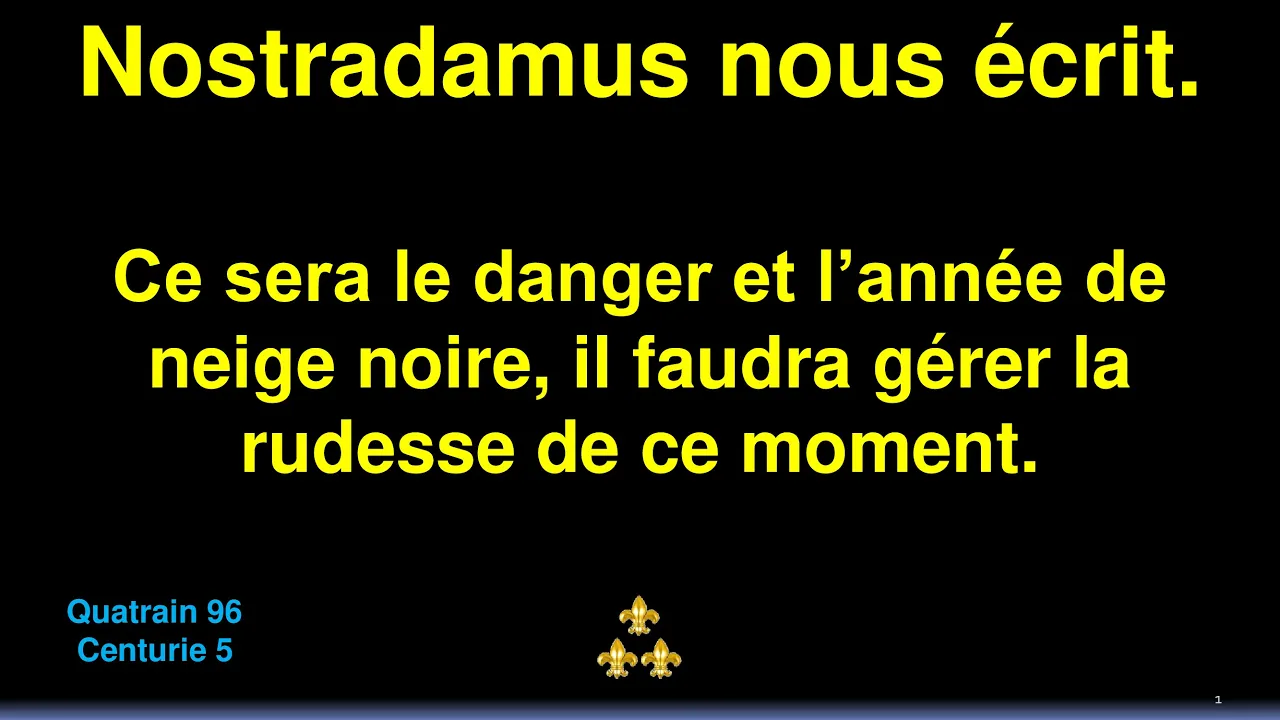 Nostradamus nous écrit.

Ce sera le danger et l’année de neige noire, il faudra gérer la rudesse de ce moment.

Quatrain 96
Centurie 5

1